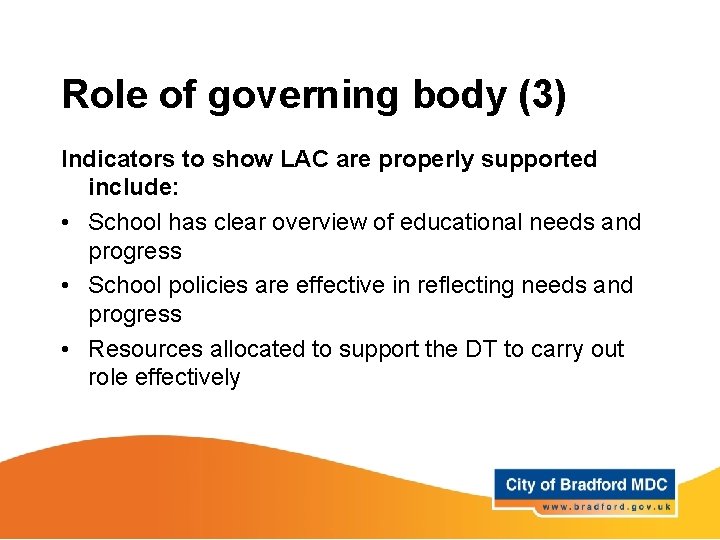 Role of governing body (3)

Indicators to show LAC are properly supported include:

• School has clear overview of educational needs and progress
• School policies are effective in reflecting needs and progress
• Resources allocated to support the DT to carry out role effectively

City of Bradford MDC
www.bradford.gov.uk